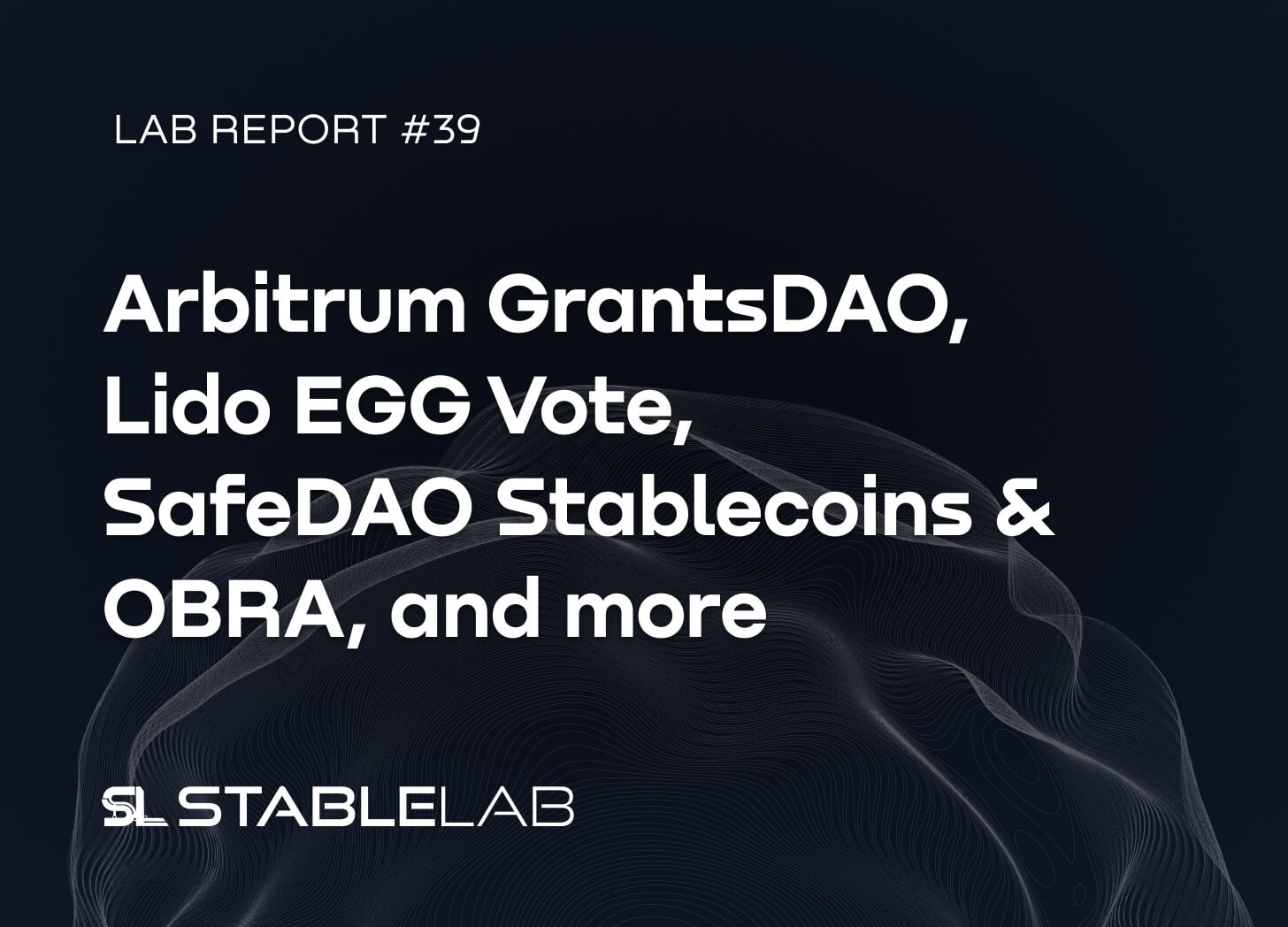 LAB REPORT #39

Arbitrum GrantsDAO, Lido EGG Vote, SafeDAO Stablecoins & OBRA, and more

SL STABLELAB